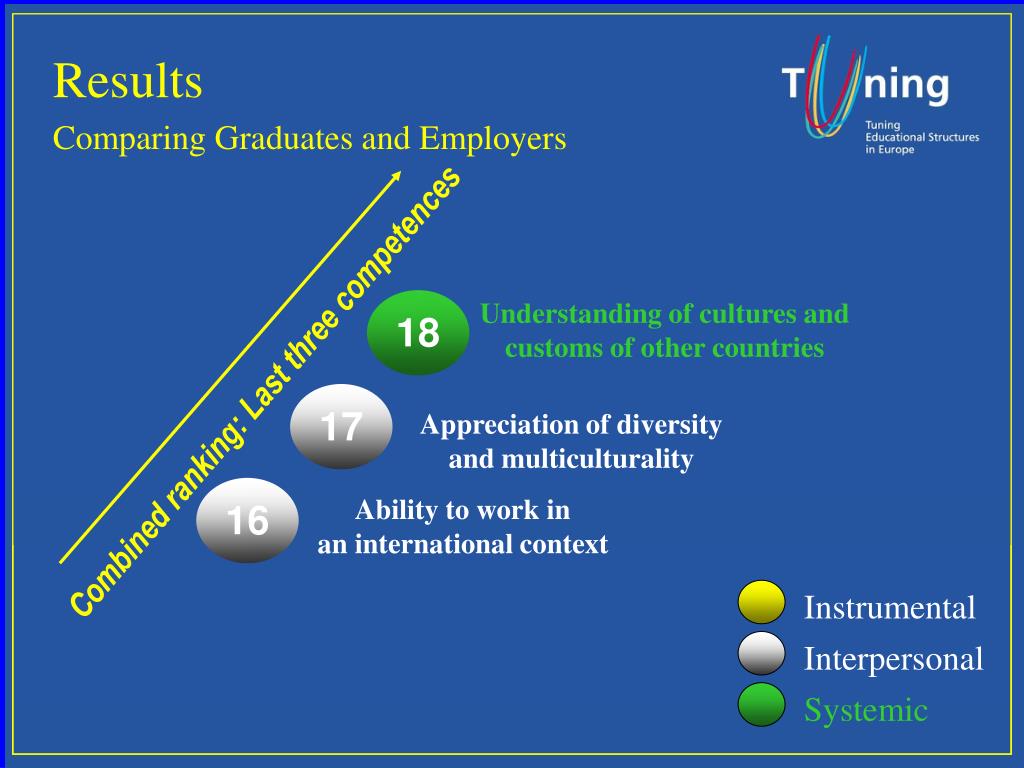 Results

Comparing Graduates and Employers

Tuning
Tuning Educational Structures in Europe

Combined ranking: Last three competences

18 Understanding of cultures and customs of other countries

17 Appreciation of diversity and multiculturality

16 Ability to work in an international context

Instrumental
Interpersonal
Systemic